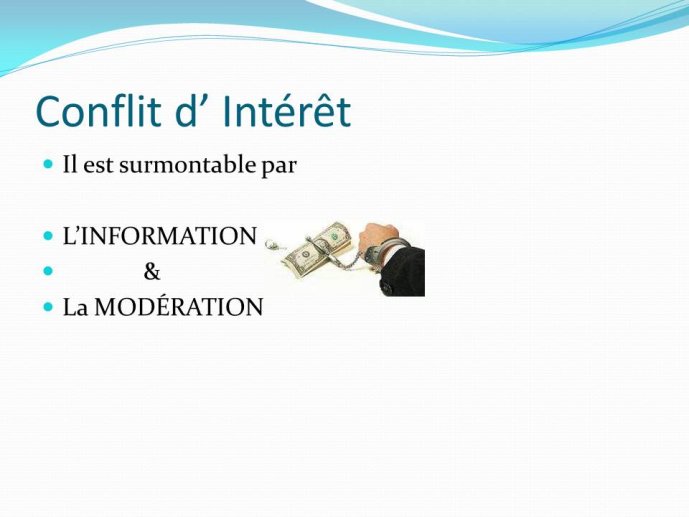 Conflit d’ Intérêt

Il est surmontable par

L’INFORMATION

&

La MODÉRATION